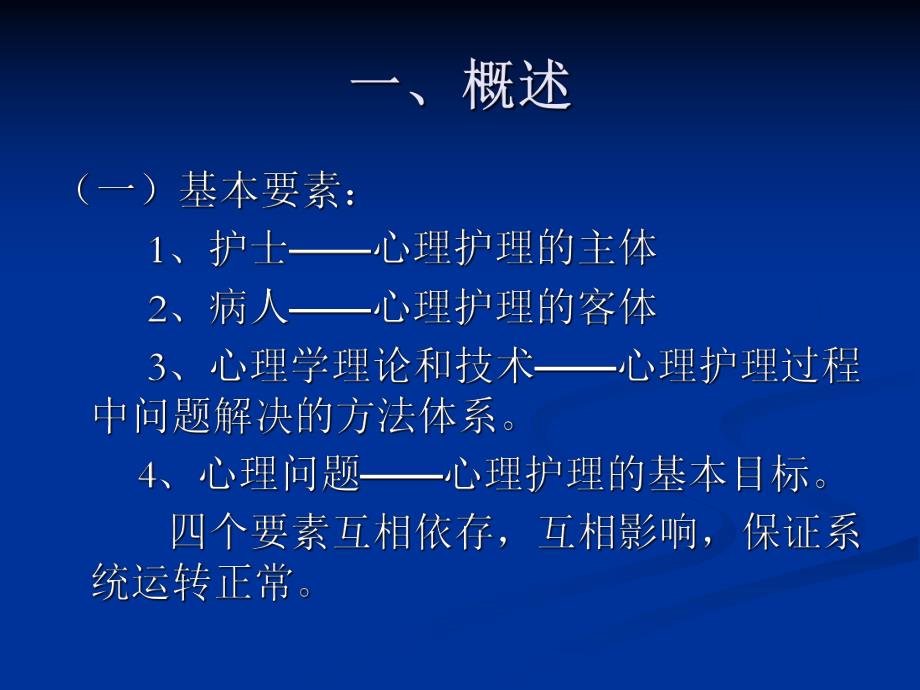 一、概述

（一）基本要素：

1、护士——心理护理的主体

2、病人——心理护理的客体

3、心理学理论和技术——心理护理过程中问题解决的方法体系。

4、心理问题——心理护理的基本目标。

四个要素互相依存，互相影响，保证系统运转正常。